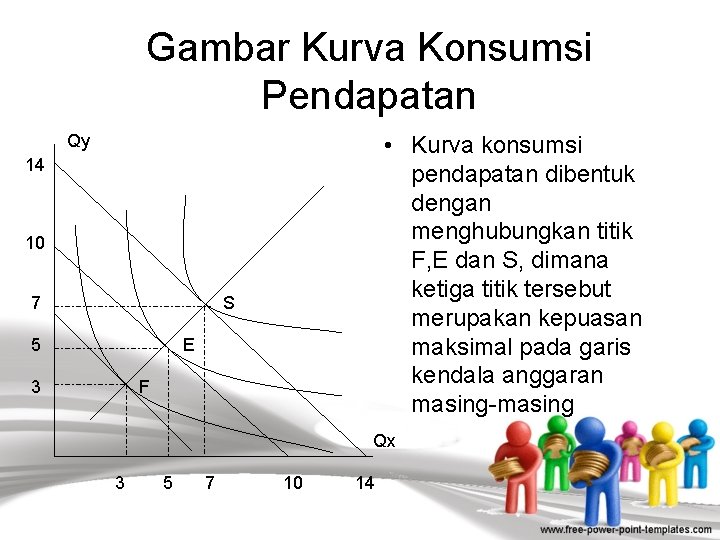 Gambar Kurva Konsumsi Pendapatan

Qy
14
10
7
5
3
S
E
F
Qx
3 5 7 10 14

• Kurva konsumsi pendapatan dibentuk dengan menghubungkan titik F,E dan S, dimana ketiga titik tersebut merupakan kepuasan maksimal pada garis kendala anggaran masing-masing

www.free-power-point-templates.com